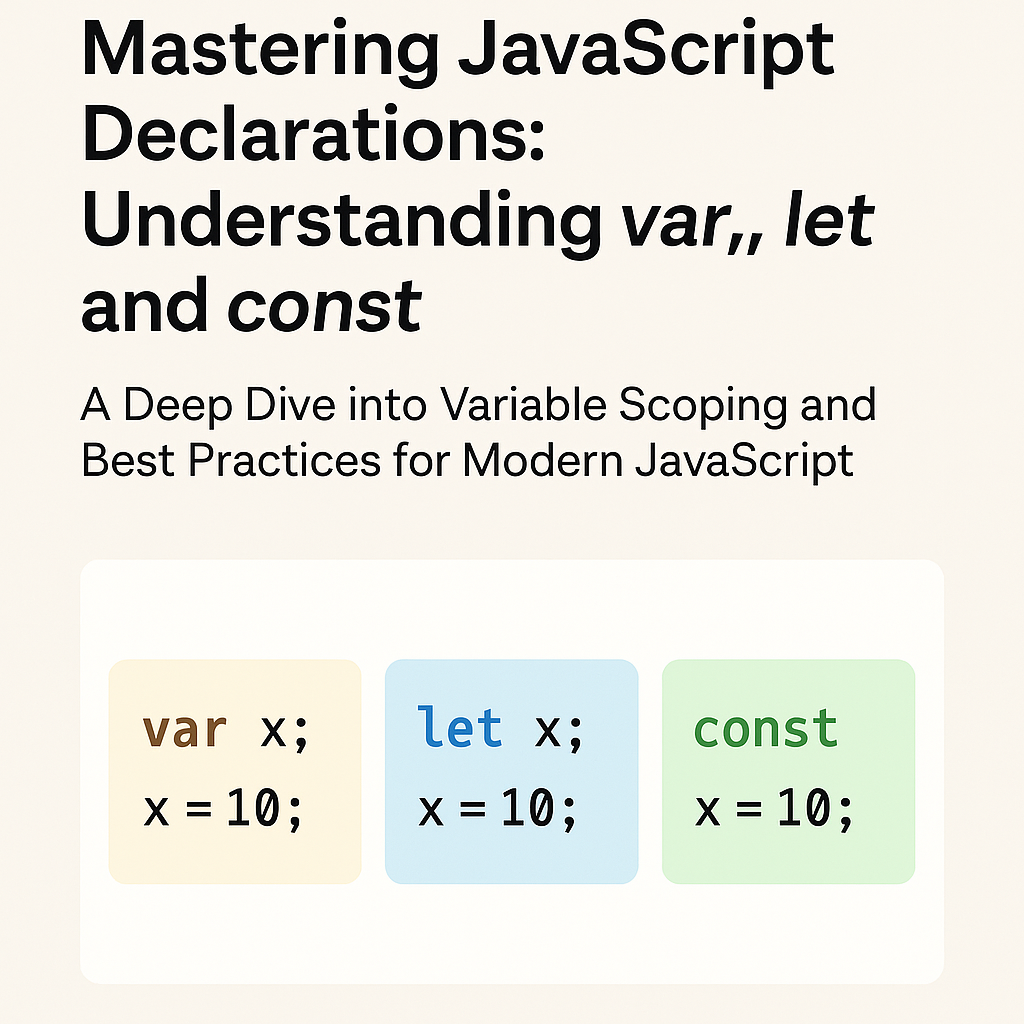 Mastering JavaScript Declarations: Understanding var,, let and const

A Deep Dive into Variable Scoping and Best Practices for Modern JavaScript

var x;
x = 10;

let x;
x = 10;

const
x = 10;